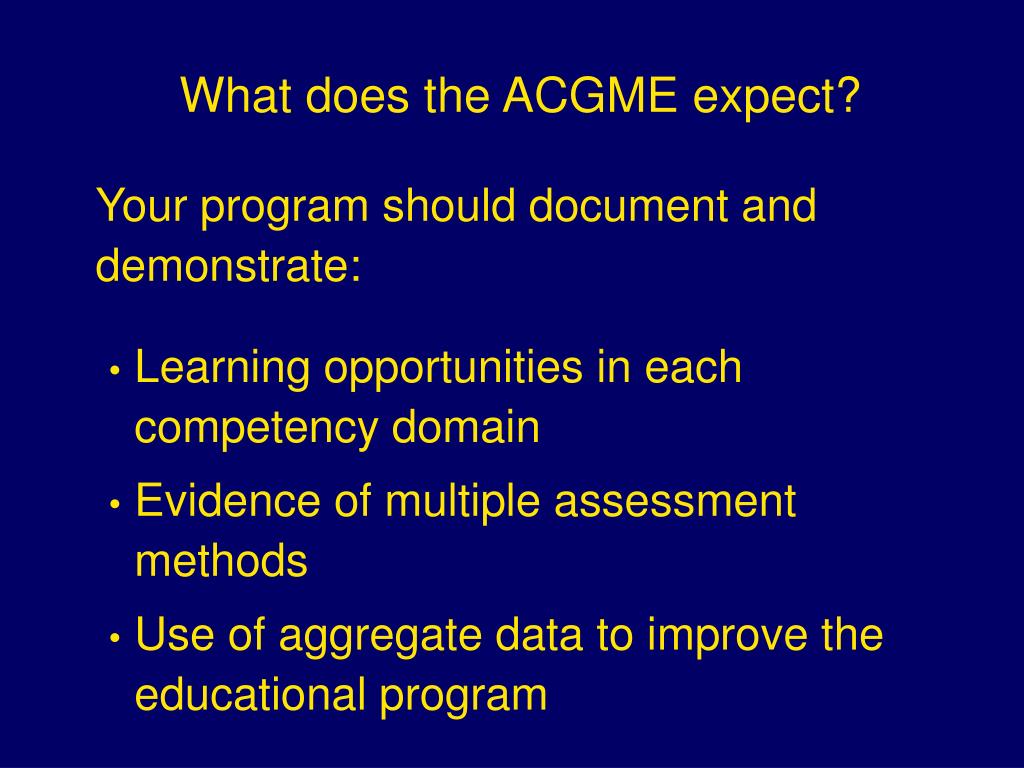 What does the ACGME expect?

Your program should document and demonstrate:

• Learning opportunities in each competency domain
• Evidence of multiple assessment methods
• Use of aggregate data to improve the educational program